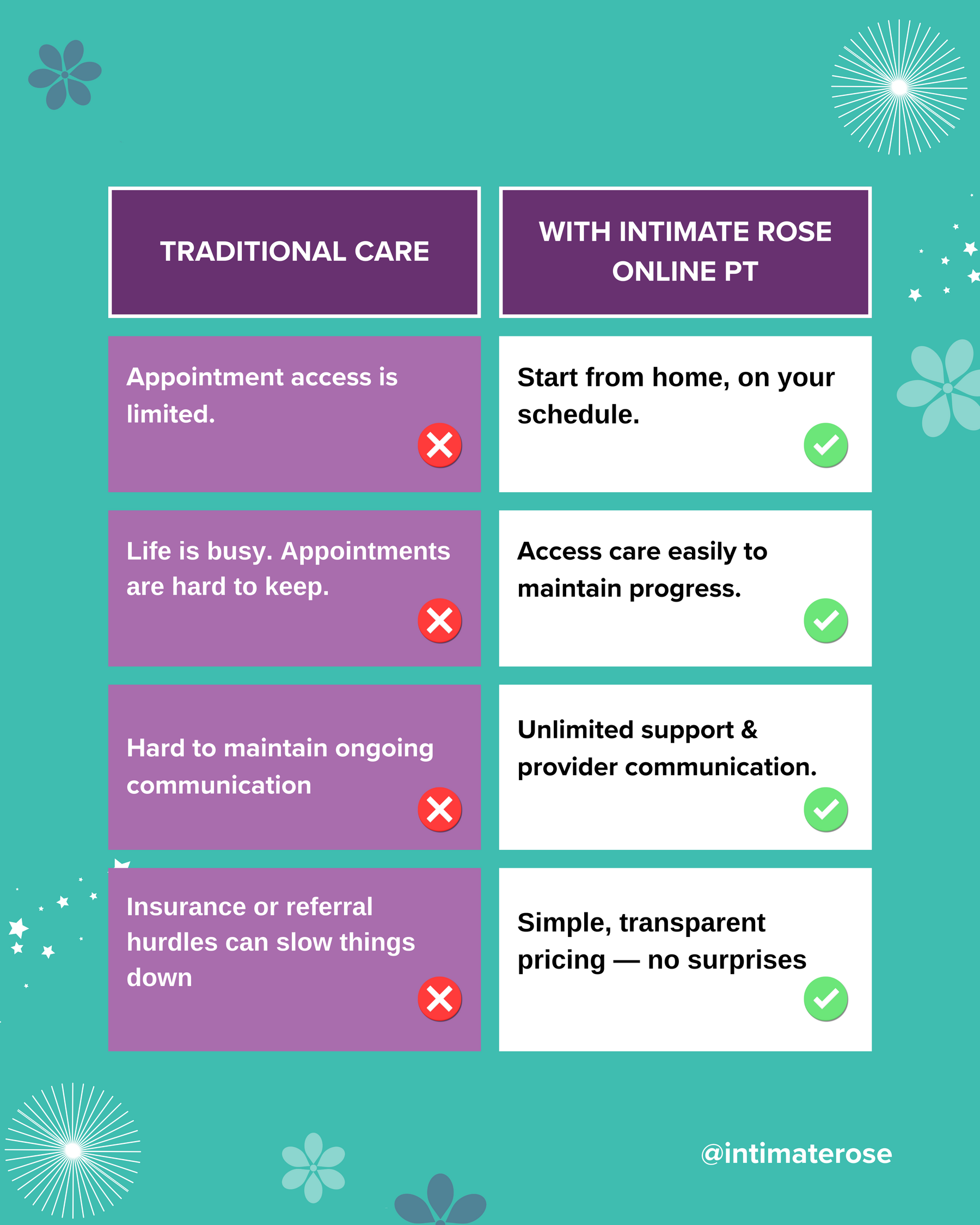 | TRADITIONAL CARE | WITH INTIMATE ROSE ONLINE PT |
|---|---|
| Appointment access is limited. | Start from home, on your schedule. |
| Life is busy. Appointments are hard to keep. | Access care easily to maintain progress. |
| Hard to maintain ongoing communication | Unlimited support & provider communication. |
| Insurance or referral hurdles can slow things down | Simple, transparent pricing — no surprises |

@intimaterose